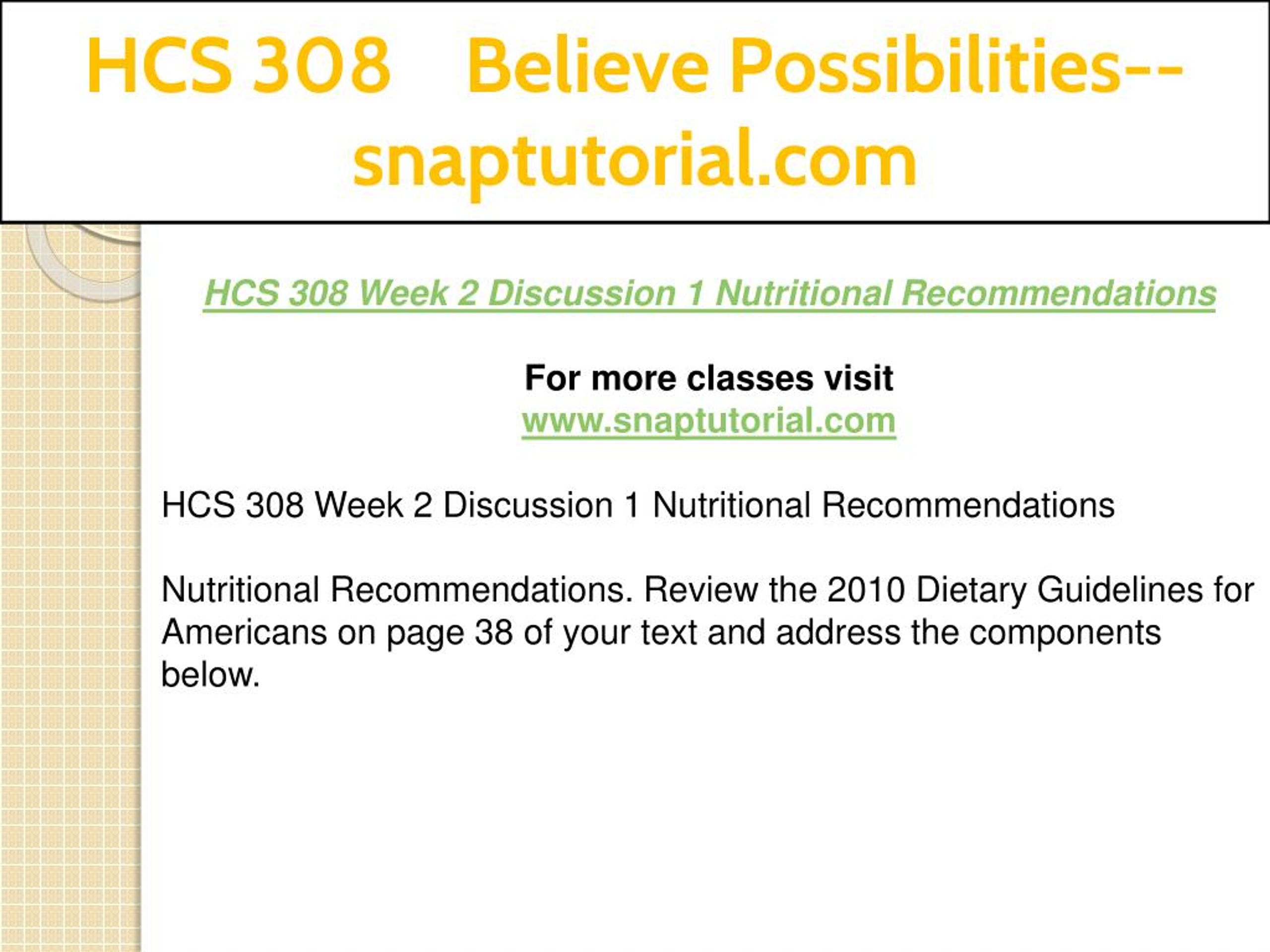 HCS 308 Believe Possibilities--snaptutorial.com

HCS 308 Week 2 Discussion 1 Nutritional Recommendations

For more classes visit
www.snaptutorial.com

HCS 308 Week 2 Discussion 1 Nutritional Recommendations

Nutritional Recommendations. Review the 2010 Dietary Guidelines for Americans on page 38 of your text and address the components below.